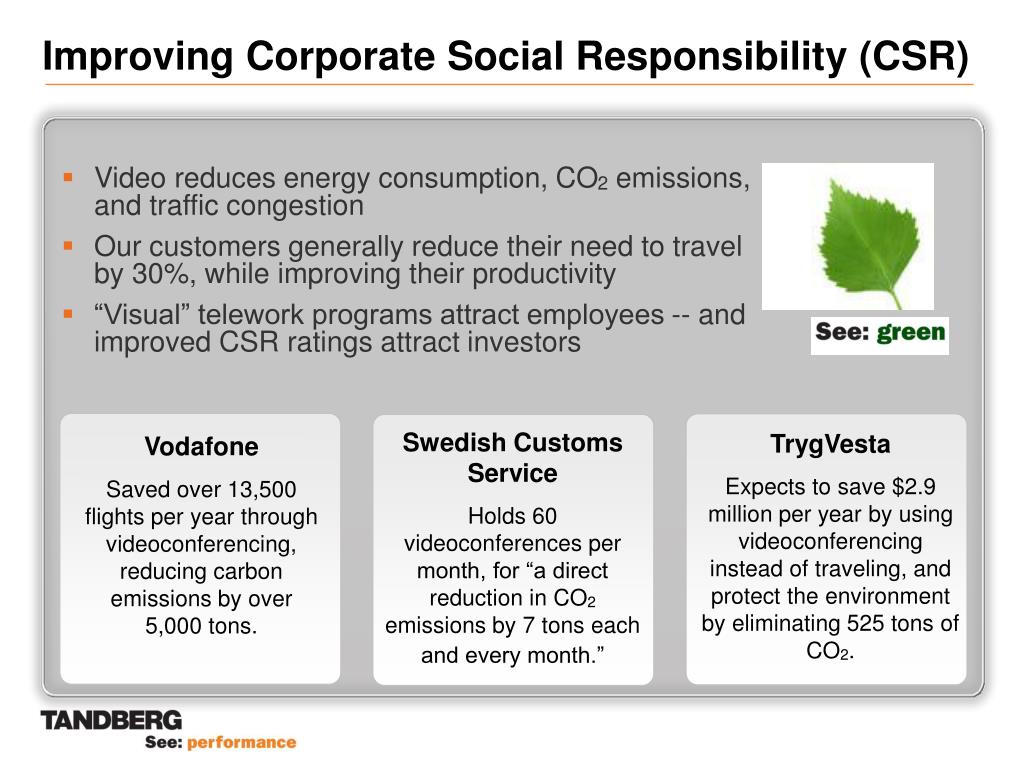 Improving Corporate Social Responsibility (CSR)

▪ Video reduces energy consumption, $CO_2$ emissions, and traffic congestion
▪ Our customers generally reduce their need to travel by 30%, while improving their productivity
▪ “Visual” telework programs attract employees -- and improved CSR ratings attract investors

See: green

Vodafone

Saved over 13,500 flights per year through videoconferencing, reducing carbon emissions by over 5,000 tons.

Swedish Customs Service

Holds 60 videoconferences per month, for “a direct reduction in $CO_2$ emissions by 7 tons each and every month.”

TrygVesta

Expects to save $2.9 million per year by using videoconferencing instead of traveling, and protect the environment by eliminating 525 tons of $CO_2$.

TANDBERG
See: performance